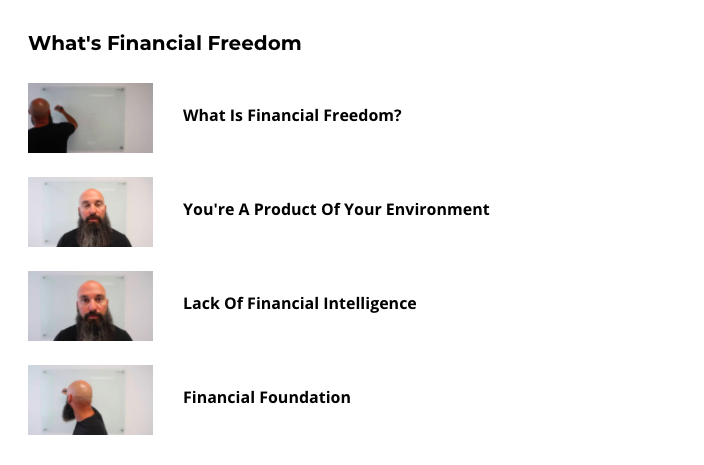 What's Financial Freedom

What Is Financial Freedom?

You're A Product Of Your Environment

Lack Of Financial Intelligence

Financial Foundation